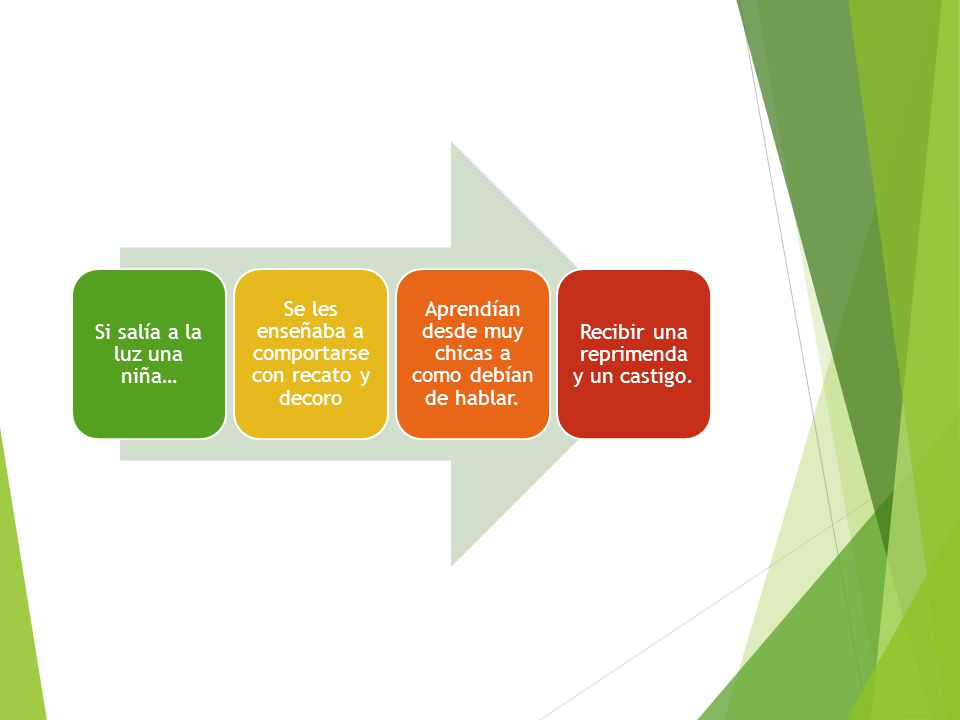 Si salía a la luz una niña…

Se les enseñaba a comportarse con recato y decoro

Aprendían desde muy chicas a como debían de hablar.

Recibir una reprimenda y un castigo.